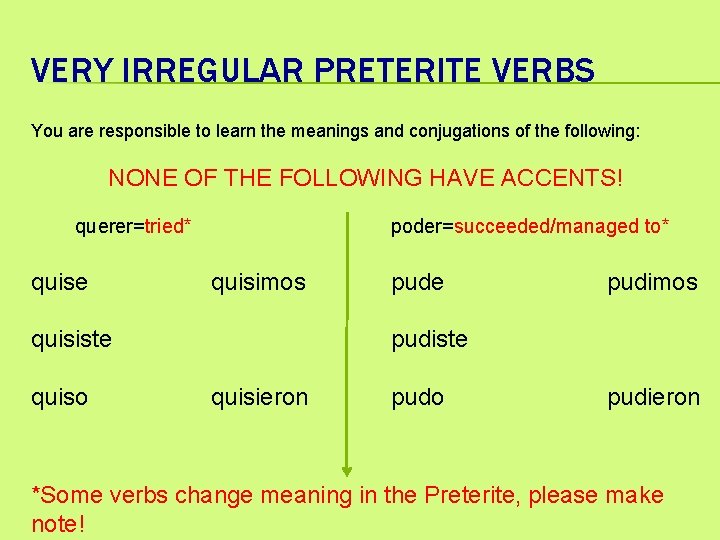 VERY IRREGULAR PRETERITE VERBS

You are responsible to learn the meanings and conjugations of the following:

NONE OF THE FOLLOWING HAVE ACCENTS!

querer=tried*

quise quisimos

quisiste

quiso quisieron

poder=succeeded/managed to*

pude pudimos

pudiste

pudo pudieron

*Some verbs change meaning in the Preterite, please make note!